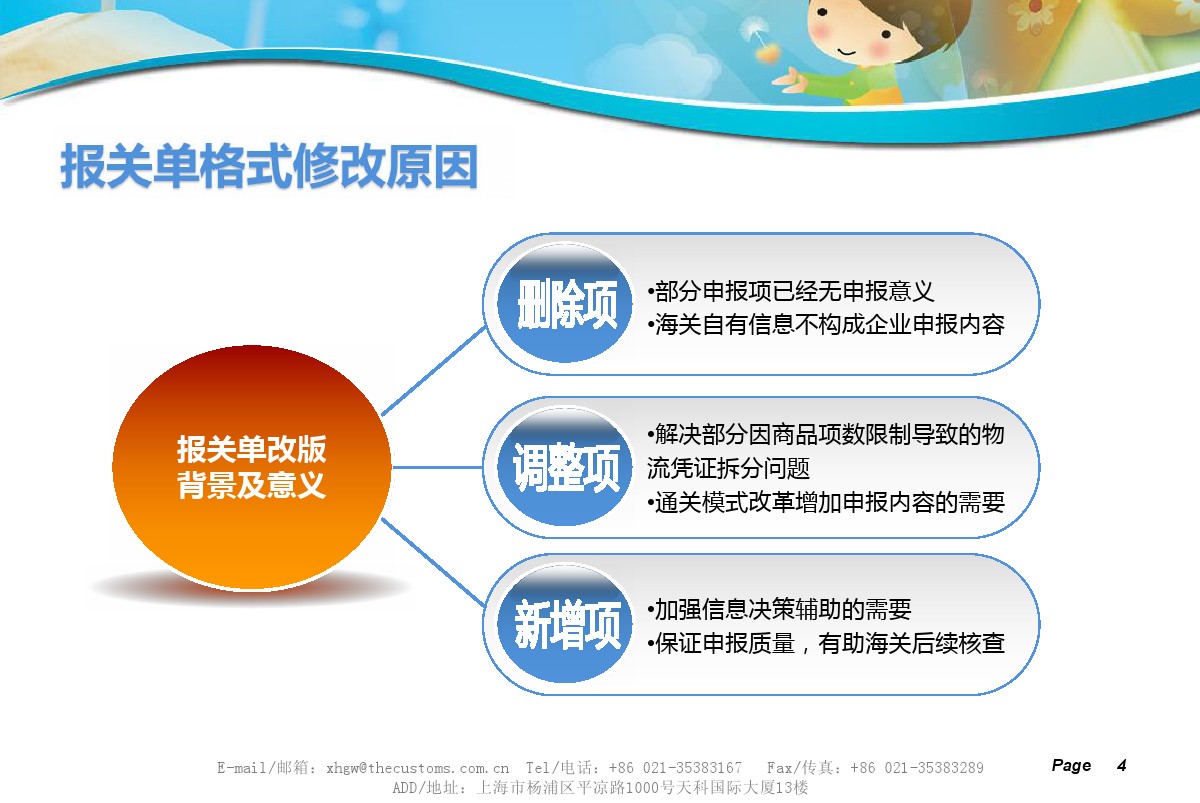 报关单格式修改原因

报关单改版
背景及意义

删除项
•部分申报项已经无申报意义
•海关自有信息不构成企业申报内容

调整项
•解决部分因商品项数限制导致的物流凭证拆分问题
•通关模式改革增加申报内容的需要

新增项
•加强信息决策辅助的需要
•保证申报质量，有助海关后续核查

E-mail/邮箱：xhgw@thecustoms.com.cn Tel/电话：+86 021-35383167 Fax/传真：+86 021-35383289
ADD/地址：上海市杨浦区平凉路1000号天科国际大厦13楼

Page 4